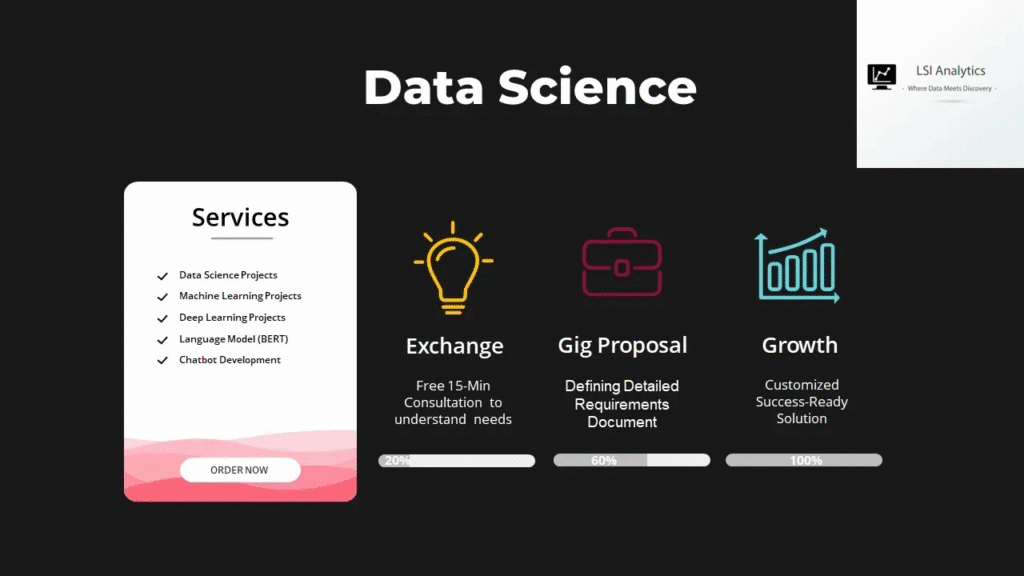 Data Science

LSI Analytics
- Where Data Meets Discovery -

Services

Data Science Projects
Machine Learning Projects
Deep Learning Projects
Language Model (BERT)
Chatbot Development

ORDER NOW

Exchange

Free 15-Min Consultation to understand needs

20%

Gig Proposal

Defining Detailed Requirements Document

60%

Growth

Customized Success-Ready Solution

100%